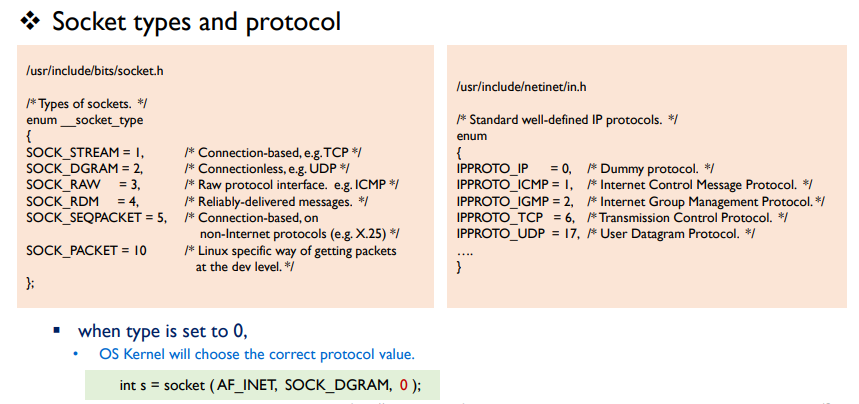 ❖ Socket types and protocol

/usr/include/bits/socket.h

/* Types of sockets. */
enum __socket_type
{
SOCK_STREAM = 1, /* Connection-based, e.g. TCP */
SOCK_DGRAM = 2, /* Connectionless, e.g. UDP */
SOCK_RAW = 3, /* Raw protocol interface. e.g. ICMP */
SOCK_RDM = 4, /* Reliably-delivered messages. */
SOCK_SEQPACKET = 5, /* Connection-based, on non-Internet protocols (e.g. X.25) */
SOCK_PACKET = 10 /* Linux specific way of getting packets at the dev level. */
};

/usr/include/netinet/in.h

/* Standard well-defined IP protocols. */
enum
{
IPPROTO_IP = 0, /* Dummy protocol. */
IPPROTO_ICMP = 1, /* Internet Control Message Protocol. */
IPPROTO_IGMP = 2, /* Internet Group Management Protocol. */
IPPROTO_TCP = 6, /* Transmission Control Protocol. */
IPPROTO_UDP = 17, /* User Datagram Protocol. */
….
}

▪ when type is set to 0,
• OS Kernel will choose the correct protocol value.

int s = socket ( AF_INET, SOCK_DGRAM, 0 );